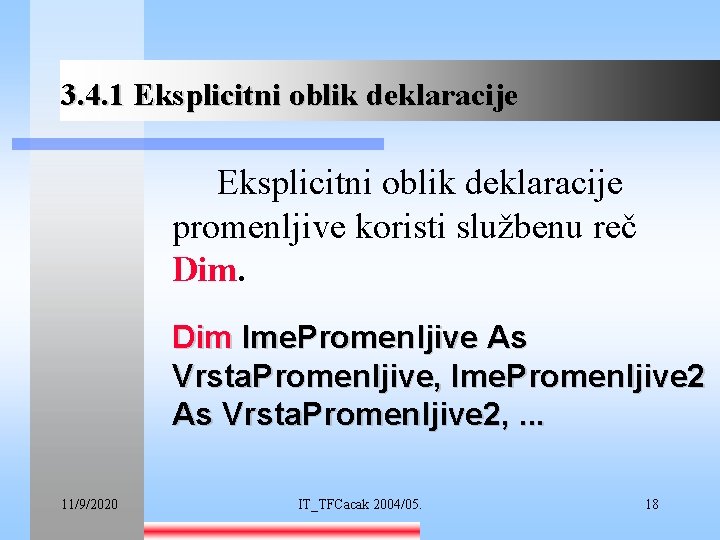 3.4.1 Eksplicitni oblik deklaracije

Eksplicitni oblik deklaracije promenljive koristi službenu reč Dim.

Dim ImePromenljive As VrstaPromenljive, ImePromenljive2 As VrstaPromenljive2, ...

11/9/2020

IT_TFCacak 2004/05.

18